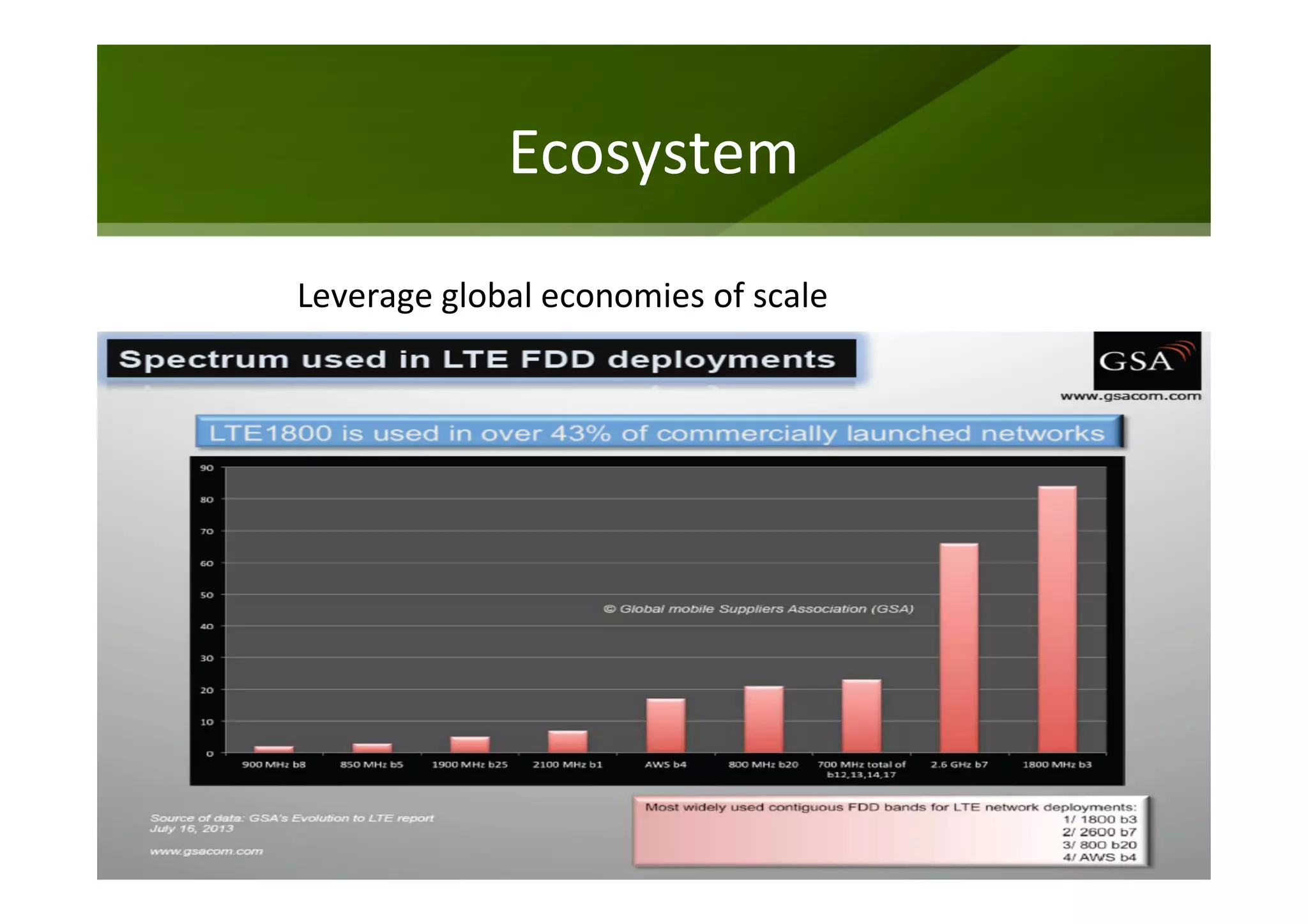 Ecosystem

Leverage global economies of scale

Spectrum used in LTE FDD deployments

GSA

www.gsacom.com

LTE1800 is used in over 43% of commercially launched networks

90
80
70
60
50
40
30
20
10
0

© Global mobile Suppliers Association (GSA)

900 MHz b8
850 MHz b5
1900 MHz b25
2100 MHz b1
AWS b4
800 MHz b20
700 MHz total of b12,13,14,17
2.6 GHz b7
1800 MHz b3

Source of data: GSA's Evolution to LTE report
July 16, 2013

www.gsacom.com

Most widely used contiguous FDD bands for LTE network deployments:
1/ 1800 b3
2/ 2600 b7
3/ 800 b20
4/ AWS b4